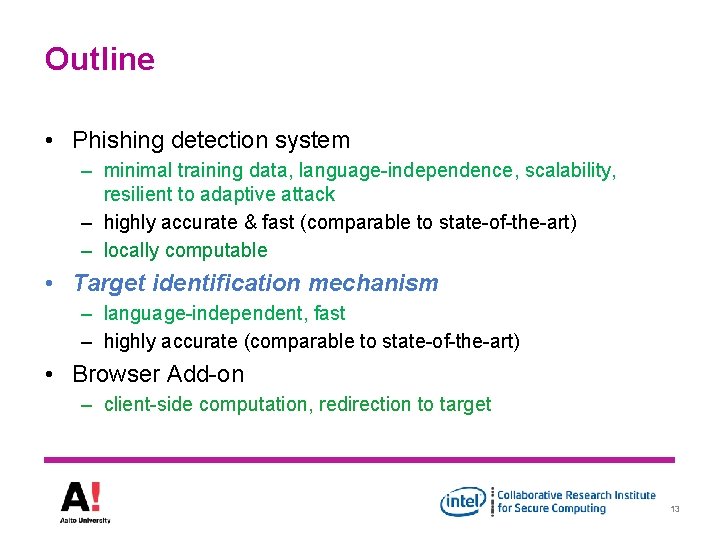 Outline

• Phishing detection system
– minimal training data, language-independence, scalability, resilient to adaptive attack
– highly accurate & fast (comparable to state-of-the-art)
– locally computable

• Target identification mechanism
– language-independent, fast
– highly accurate (comparable to state-of-the-art)

• Browser Add-on
– client-side computation, redirection to target

A!
Aalto University

intel Collaborative Research Institute for Secure Computing

13